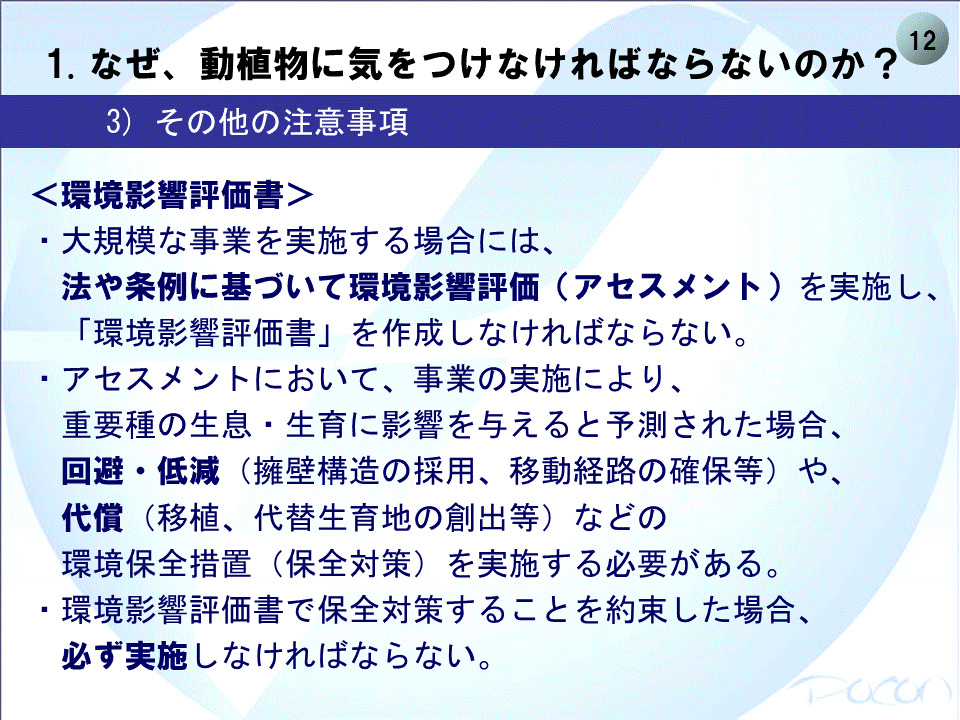 12

1. なぜ、動植物に気をつけなければならないのか？

3) その他の注意事項

＜環境影響評価書＞

・大規模な事業を実施する場合には、法や条例に基づいて環境影響評価（アセスメント）を実施し、「環境影響評価書」を作成しなければならない。

・アセスメントにおいて、事業の実施により、重要種の生息・生育に影響を与えると予測された場合、回避・低減（擁壁構造の採用、移動経路の確保等）や、代償（移植、代替生育地の創出等）などの環境保全措置（保全対策）を実施する必要がある。

・環境影響評価書で保全対策することを約束した場合、必ず実施しなければならない。

Pacon